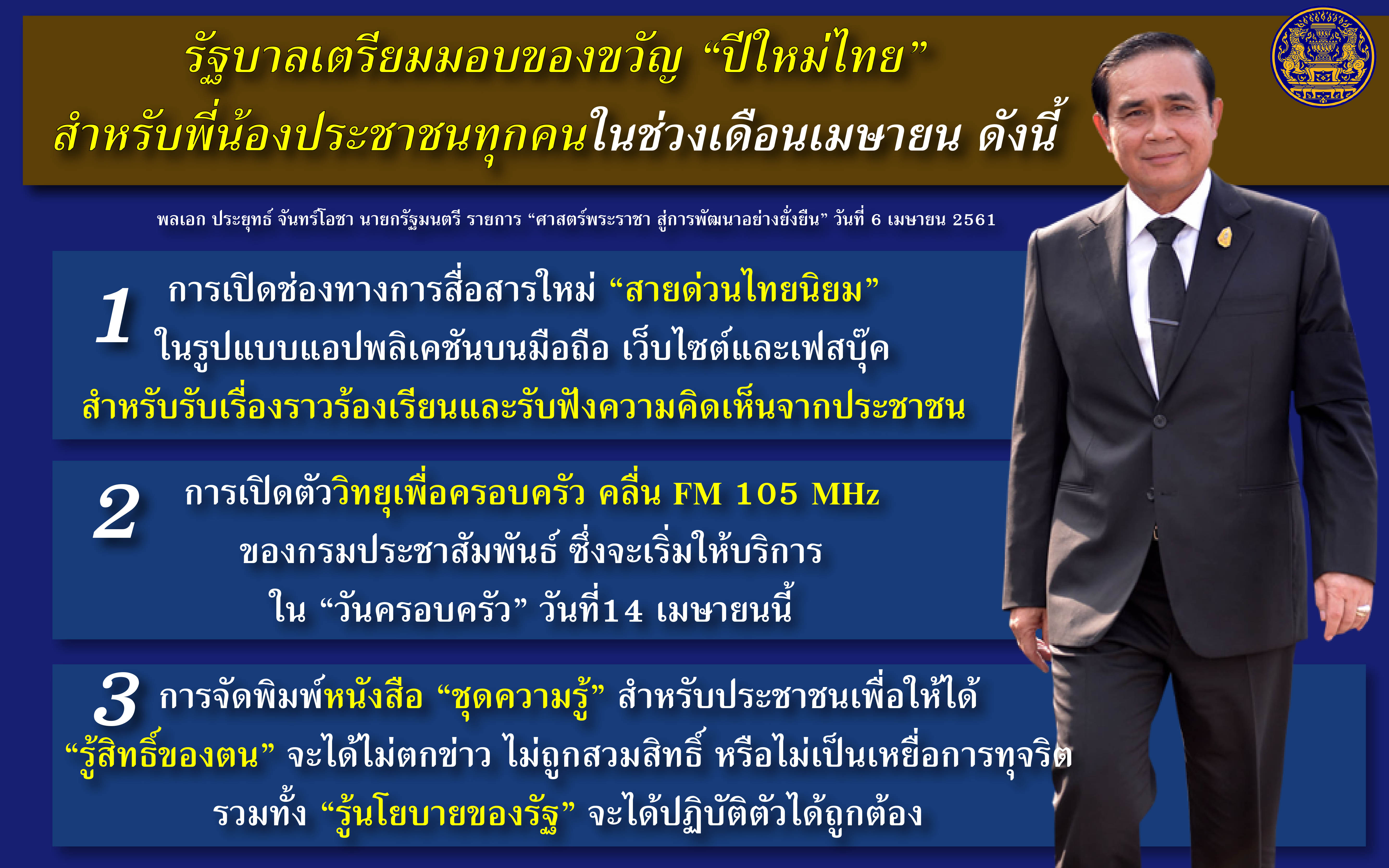 รัฐบาลเตรียมมอบของขวัญ “ปีใหม่ไทย” สำหรับพี่น้องประชาชนทุกคนในช่วงเดือนเมษายน ดังนี้

พลเอก ประยุทธ์ จันทร์โอชา นายกรัฐมนตรี รายการ “ศาสตร์พระราชา สู่การพัฒนาอย่างยั่งยืน” วันที่ 6 เมษายน 2561

1 การเปิดช่องทางการสื่อสารใหม่ “สายด่วนไทยนิยม” ในรูปแบบแอปพลิเคชันบนมือถือ เว็บไซต์และเฟสบุ๊ค สำหรับรับเรื่องราวร้องเรียนและรับฟังความคิดเห็นจากประชาชน

2 การเปิดตัววิทยุเพื่อครอบครัว คลื่น FM 105 MHz ของกรมประชาสัมพันธ์ ซึ่งจะเริ่มให้บริการ ใน “วันครอบครัว” วันที่14 เมษายนนี้

3 การจัดพิมพ์หนังสือ “ชุดความรู้” สำหรับประชาชนเพื่อให้ได้ “รู้สิทธิ์ของตน” จะได้ไม่ตกข่าว ไม่ถูกสวมสิทธิ์ หรือไม่เป็นเหยื่อการทุจริต รวมทั้ง “รู้นโยบายของรัฐ” จะได้ปฏิบัติตัวได้ถูกต้อง